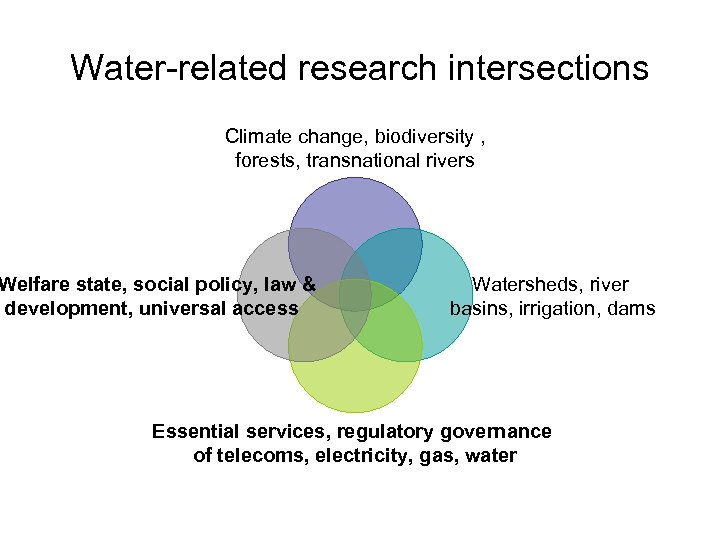 Water-related research intersections

Climate change, biodiversity , forests, transnational rivers

Welfare state, social policy, law & development, universal access

Watersheds, river basins, irrigation, dams

Essential services, regulatory governance of telecoms, electricity, gas, water